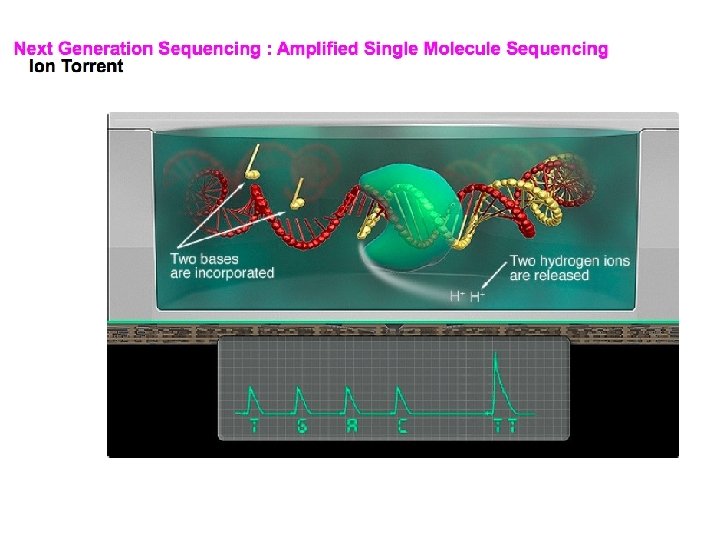 Next Generation Sequencing : Amplified Single Molecule Sequencing
Ion Torrent

Two bases are incorporated

Two hydrogen ions are released

$H^+$ $H^+$

T G A C TT